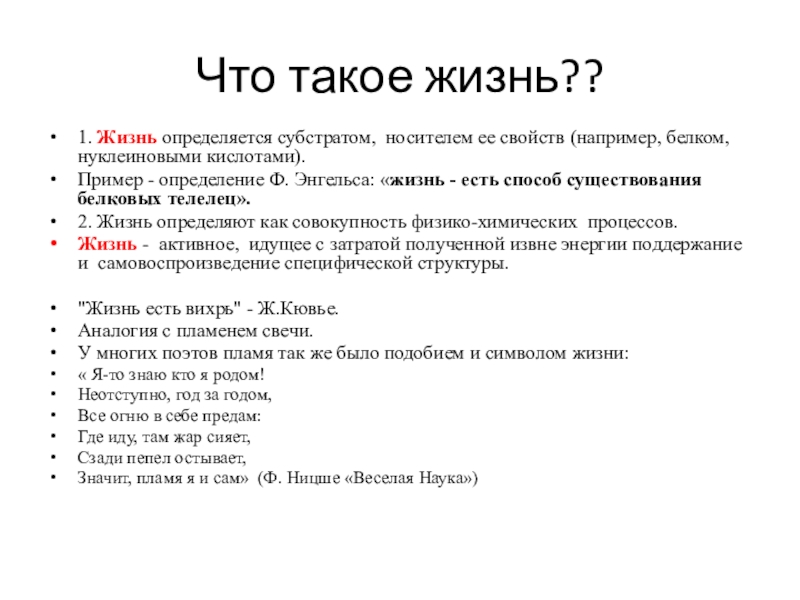 Что такое жизнь??

• 1. Жизнь определяется субстратом, носителем ее свойств (например, белком, нуклеиновыми кислотами).
• Пример - определение Ф. Энгельса: «жизнь - есть способ существования белковых телелец».
• 2. Жизнь определяют как совокупность физико-химических процессов.
• Жизнь - активное, идущее с затратой полученной извне энергии поддержание и самовоспроизведение специфической структуры.

• "Жизнь есть вихрь" - Ж.Кювье.
• Аналогия с пламенем свечи.
• У многих поэтов пламя так же было подобием и символом жизни:
• « Я-то знаю кто я родом!
• Неотступно, год за годом,
• Все огню в себе предам:
• Где иду, там жар сияет,
• Сзади пепел остывает,
• Значит, пламя я и сам» (Ф. Ницше «Веселая Наука»)